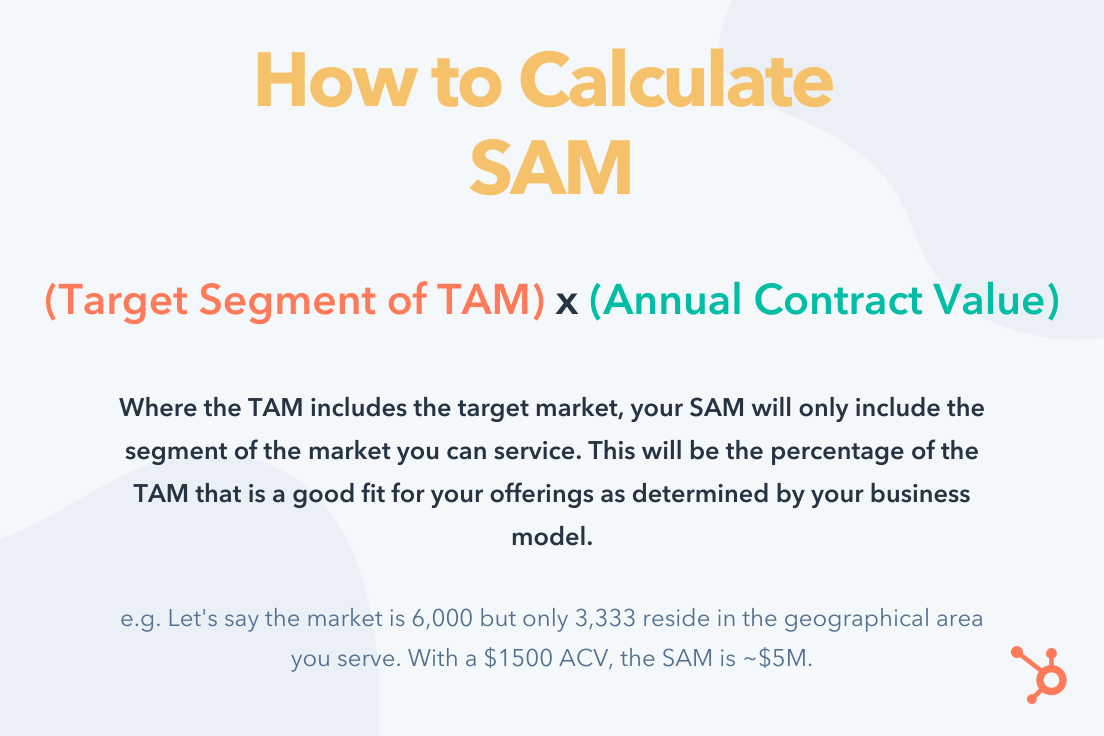 How to Calculate SAM

(Target Segment of TAM) x (Annual Contract Value)

Where the TAM includes the target market, your SAM will only include the segment of the market you can service. This will be the percentage of the TAM that is a good fit for your offerings as determined by your business model.

e.g. Let's say the market is 6,000 but only 3,333 reside in the geographical area you serve. With a \$1500 ACV, the SAM is ~\$5M.